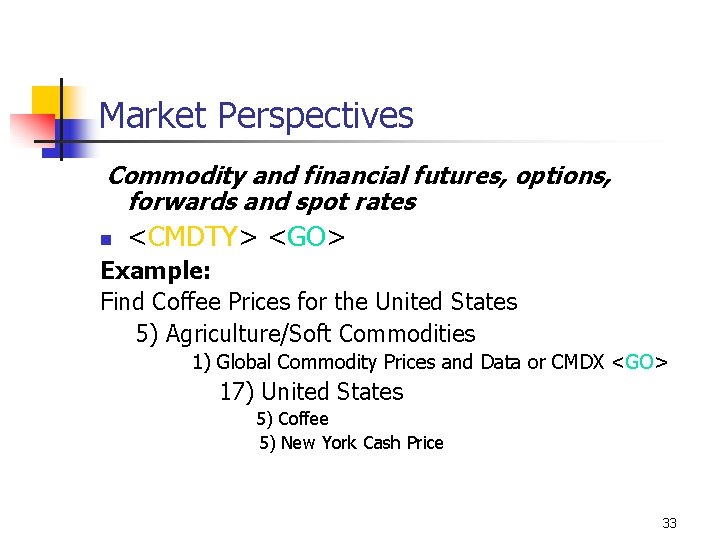 Market Perspectives

Commodity and financial futures, options, forwards and spot rates

<CMDTY> <GO>

Example:

Find Coffee Prices for the United States

5) Agriculture/Soft Commodities

1) Global Commodity Prices and Data or CMDX <GO>

17) United States

5) Coffee

5) New York Cash Price

33